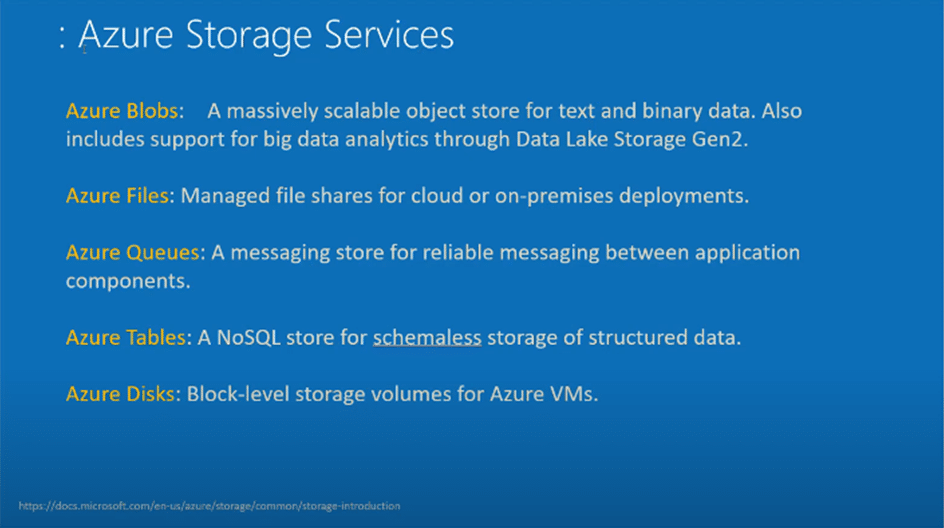 : Azure Storage Services

Azure Blobs: A massively scalable object store for text and binary data. Also includes support for big data analytics through Data Lake Storage Gen2.

Azure Files: Managed file shares for cloud or on-premises deployments.

Azure Queues: A messaging store for reliable messaging between application components.

Azure Tables: A NoSQL store for schemaless storage of structured data.

Azure Disks: Block-level storage volumes for Azure VMs.

https://docs.microsoft.com/en-us/azure/storage/common/storage-introduction